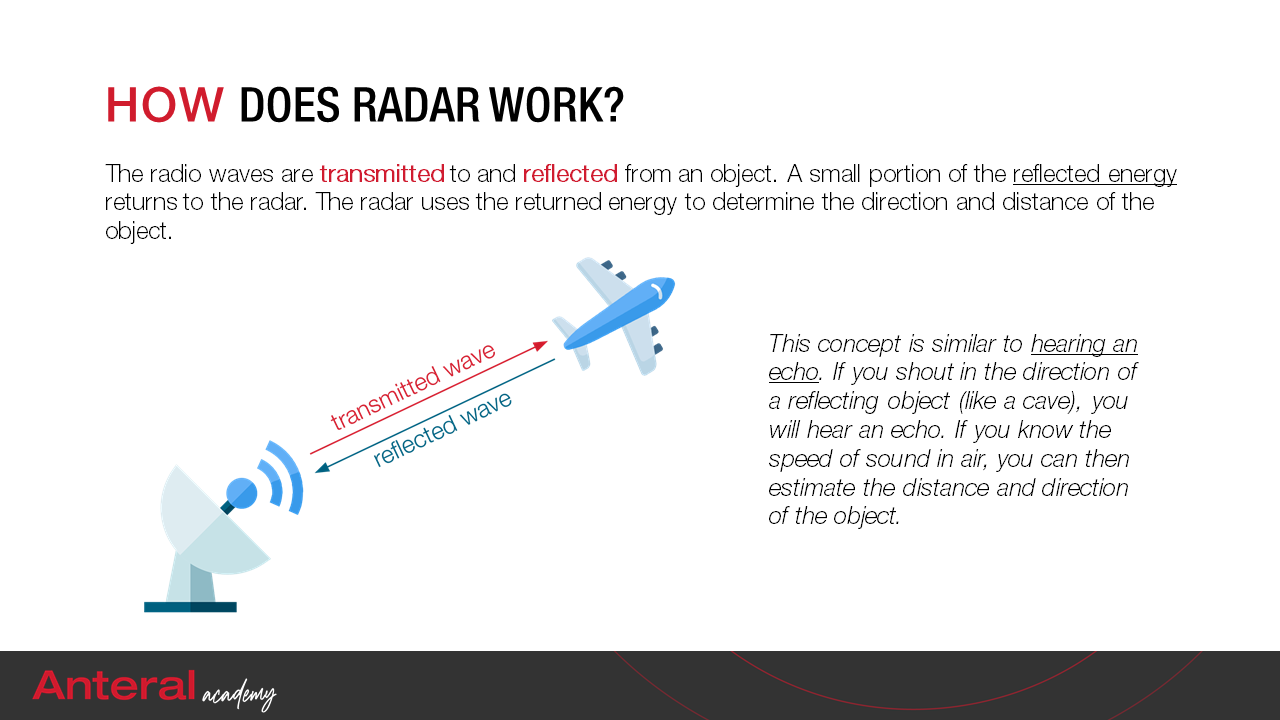 HOW DOES RADAR WORK?

The radio waves are transmitted to and reflected from an object. A small portion of the reflected energy returns to the radar. The radar uses the returned energy to determine the direction and distance of the object.

transmitted wave

reflected wave

This concept is similar to hearing an echo. If you shout in the direction of a reflecting object (like a cave), you will hear an echo. If you know the speed of sound in air, you can then estimate the distance and direction of the object.

Anteral academy